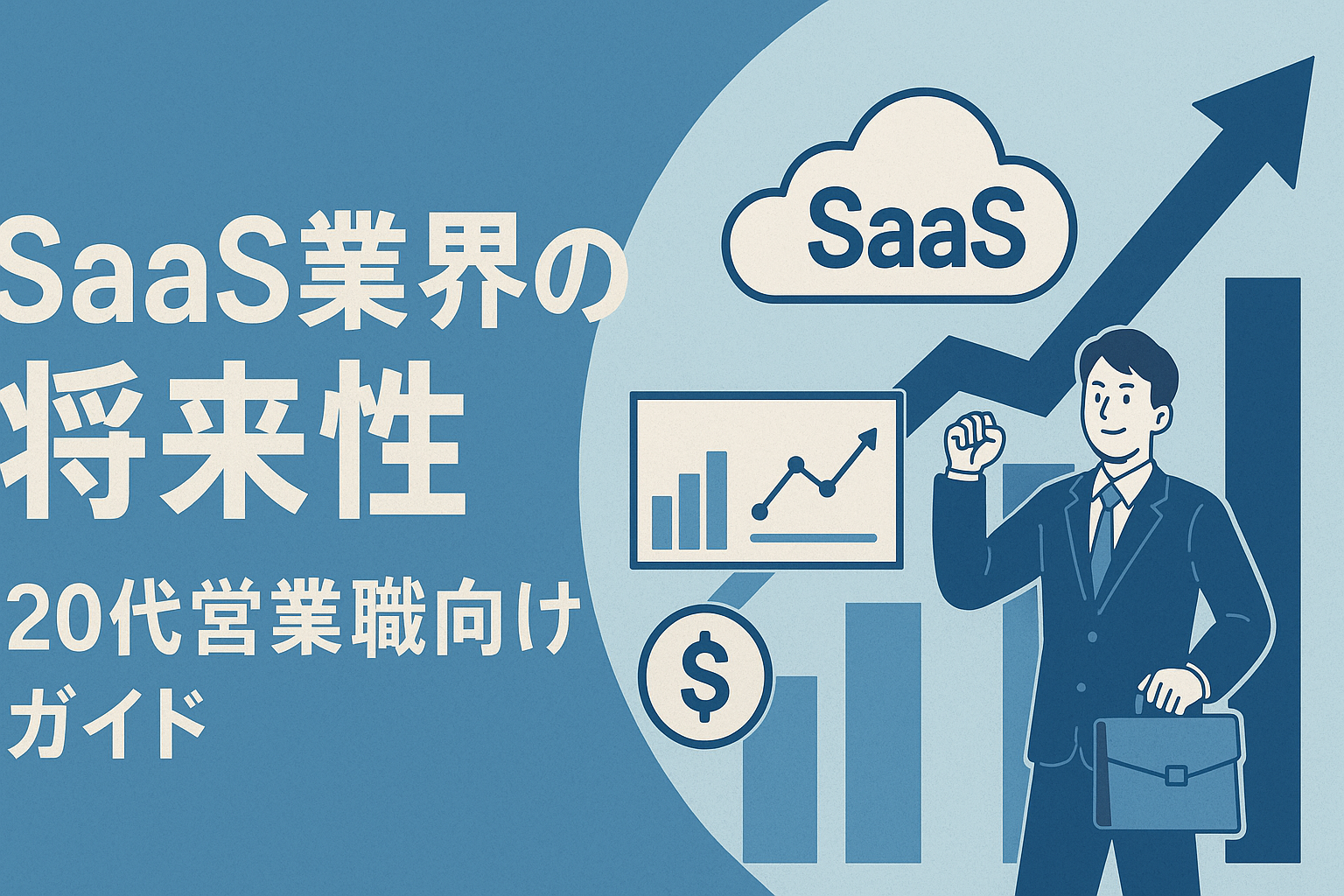 SaaS業界の
将来性
20代営業職向け
ガイド

SaaS

$